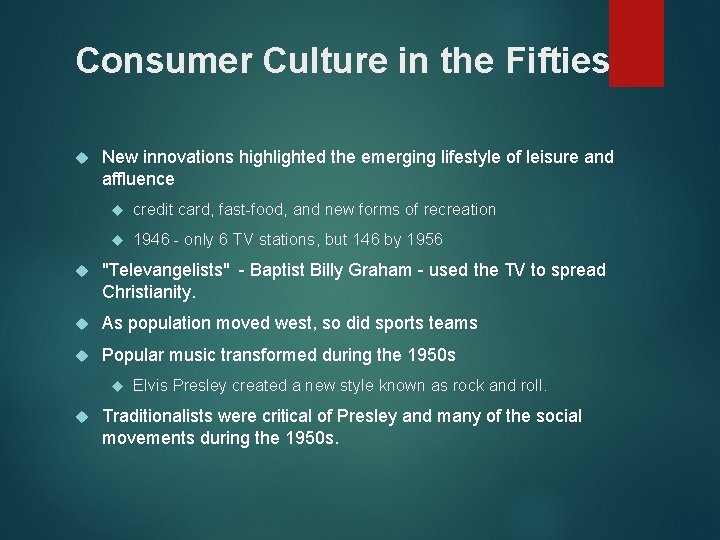 Consumer Culture in the Fifties

New innovations highlighted the emerging lifestyle of leisure and affluence

credit card, fast-food, and new forms of recreation

1946 - only 6 TV stations, but 146 by 1956

"Televangelists" - Baptist Billy Graham - used the TV to spread Christianity.

As population moved west, so did sports teams

Popular music transformed during the 1950s

Elvis Presley created a new style known as rock and roll.

Traditionalists were critical of Presley and many of the social movements during the 1950s.